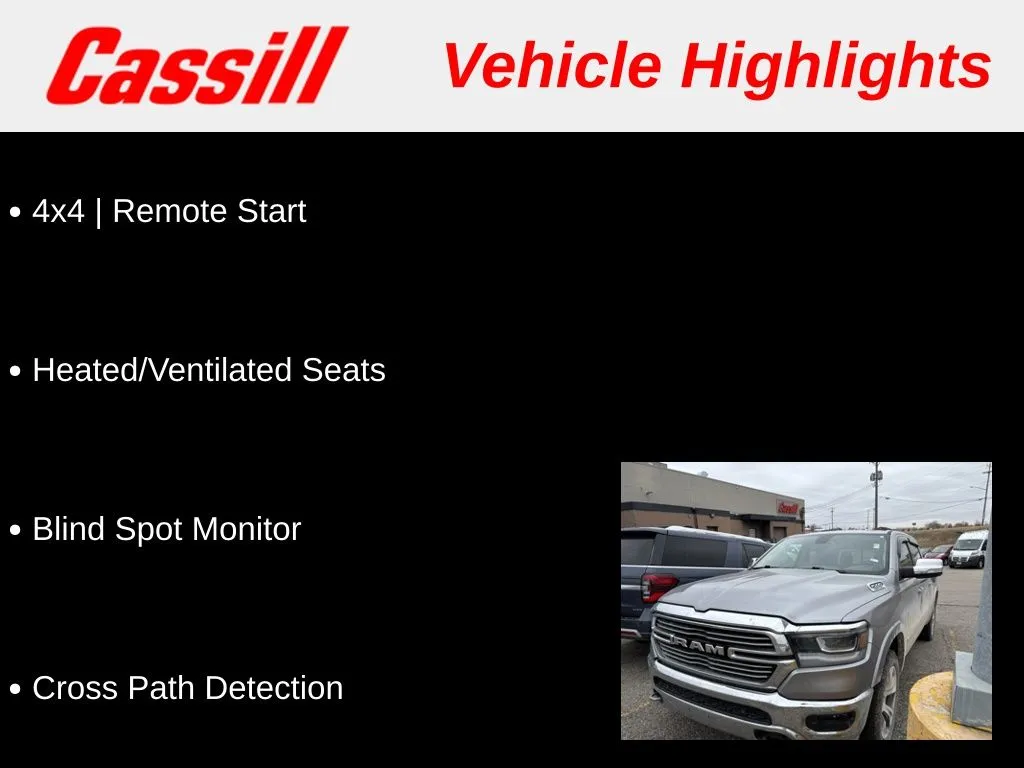 Cassill

Vehicle Highlights

• 4x4 | Remote Start

• Heated/Ventilated Seats

• Blind Spot Monitor

• Cross Path Detection

Cassill

RAM